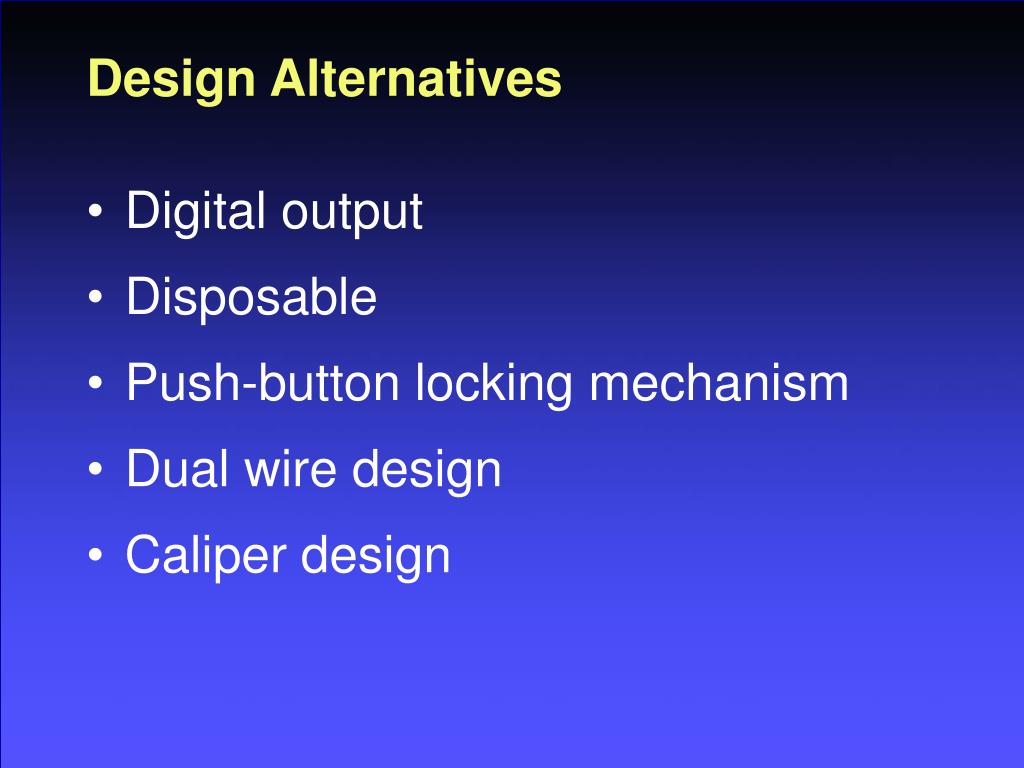 Design Alternatives

• Digital output
• Disposable
• Push-button locking mechanism
• Dual wire design
• Caliper design